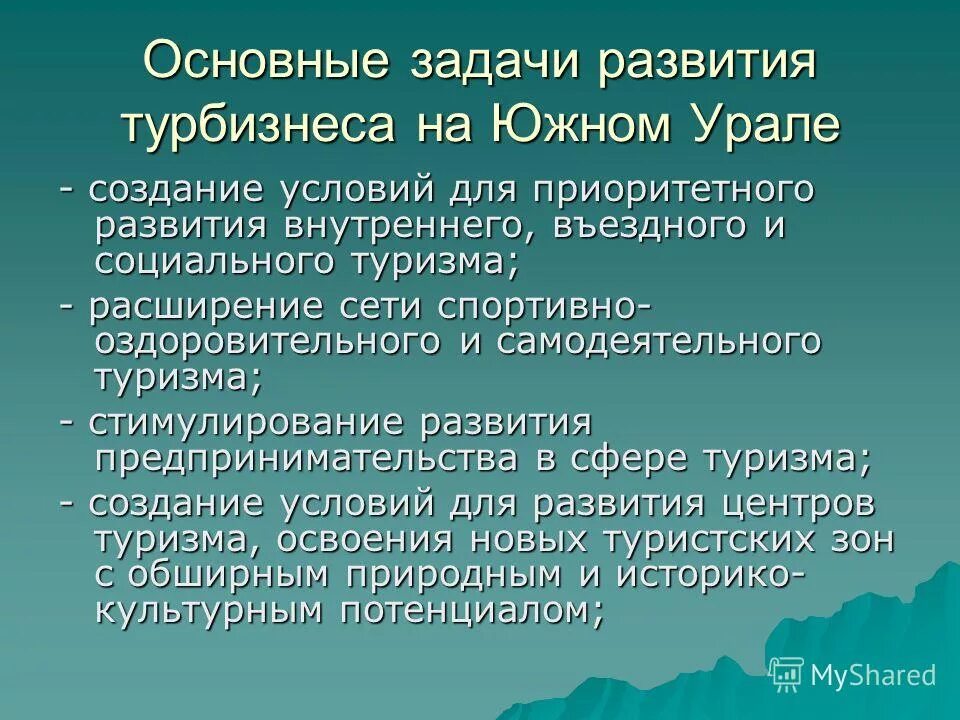 Основные задачи развития турбизнеса на Южном Урале

- создание условий для приоритетного развития внутреннего, въездного и социального туризма;

- расширение сети спортивно-оздоровительного и самодеятельного туризма;

- стимулирование развития предпринимательства в сфере туризма;

- создание условий для развития центров туризма, освоения новых туристских зон с обширным природным и историко-культурным потенциалом;

MyShared